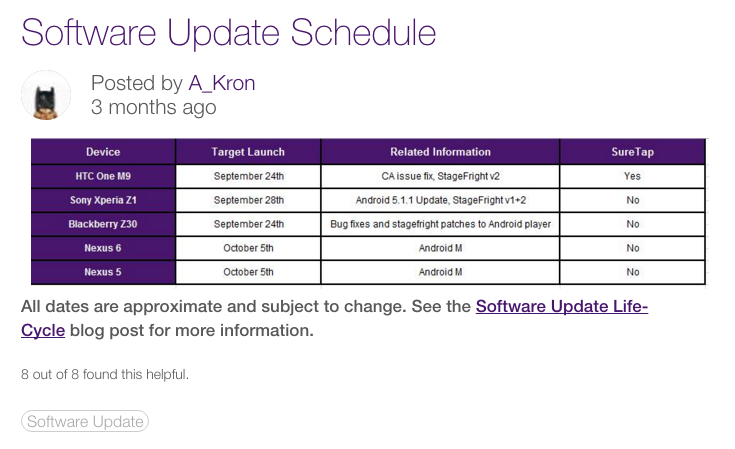 Software Update Schedule

Posted by A_Kron
3 months ago

| Device | Target Launch | Related Information | SureTap |
|---|---|---|---|
| HTC One M9 | September 24th | CA issue fix, StageFright v2 | Yes |
| Sony Xperia Z1 | September 28th | Android 5.1.1 Update, StageFright v1+2 | No |
| Blackberry Z30 | September 24th | Bug fixes and stagefright patches to Android player | No |
| Nexus 6 | October 5th | Android M | No |
| Nexus 5 | October 5th | Android M | No |

All dates are approximate and subject to change. See the Software Update Life-Cycle blog post for more information.

8 out of 8 found this helpful.

Software Update